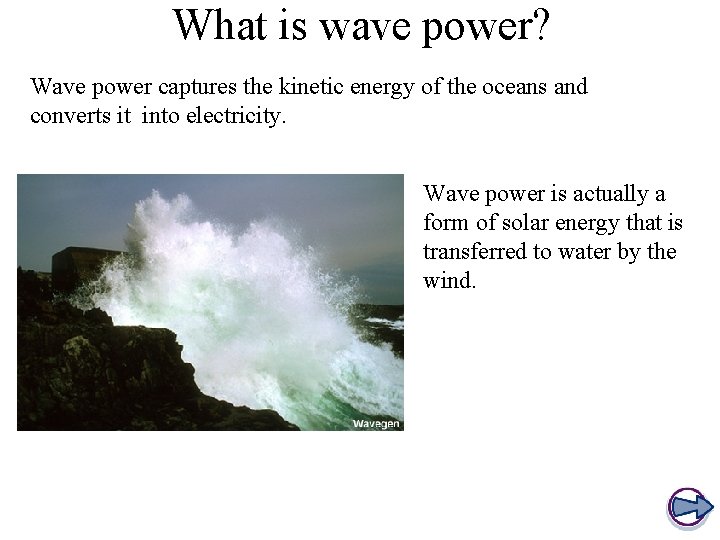 What is wave power?

Wave power captures the kinetic energy of the oceans and converts it into electricity.

Wavegen

Wave power is actually a form of solar energy that is transferred to water by the wind.